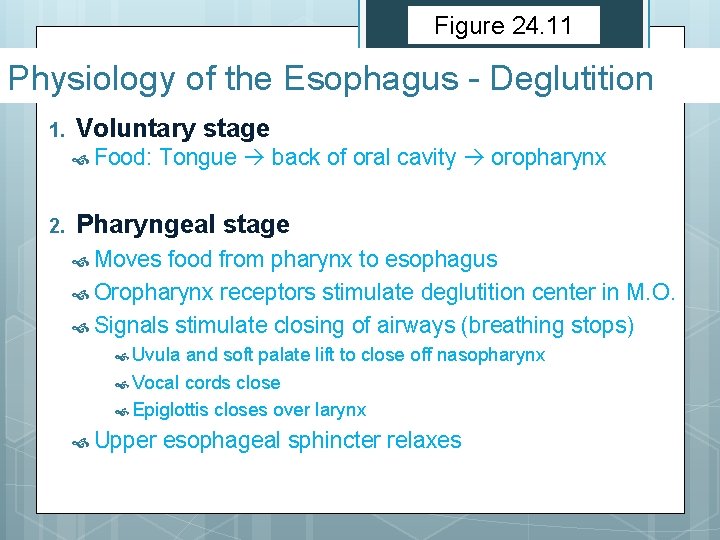 Figure 24.11

Physiology of the Esophagus - Deglutition

1. Voluntary stage
Food: Tongue → back of oral cavity → oropharynx

2. Pharyngeal stage
Moves food from pharynx to esophagus
Oropharynx receptors stimulate deglutition center in M.O.
Signals stimulate closing of airways (breathing stops)
Uvula and soft palate lift to close off nasopharynx
Vocal cords close
Epiglottis closes over larynx
Upper esophageal sphincter relaxes